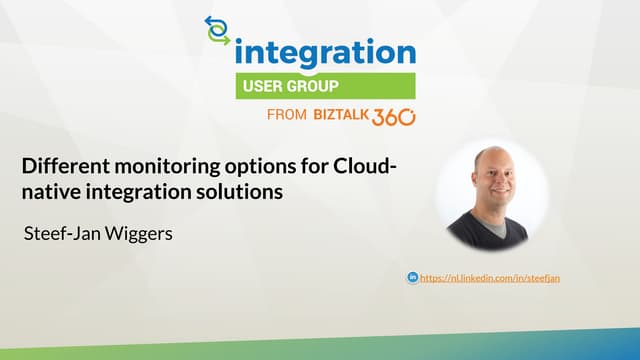 integration
USER GROUP
FROM BIZTALK 360

Different monitoring options for Cloud-native integration solutions

Steef-Jan Wiggers

in https://nl.linkedin.com/in/steefjan